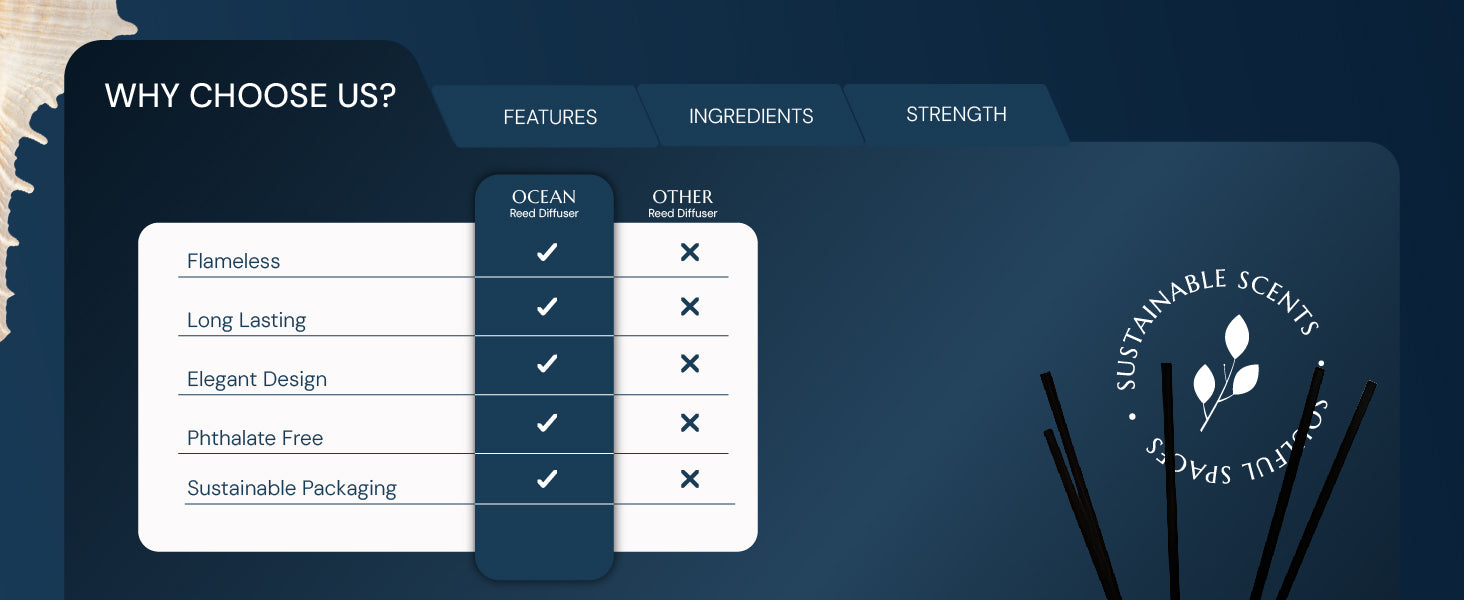 WHY CHOOSE US?

FEATURES

INGREDIENTS

STRENGTH

| | OCEAN Reed Diffuser | OTHER Reed Diffuser |
|---|---|---|
| Flameless | ✓ | ✕ |
| Long Lasting | ✓ | ✕ |
| Elegant Design | ✓ | ✕ |
| Phthalate Free | ✓ | ✕ |
| Sustainable Packaging | ✓ | ✕ |

SUSTAINABLE SCENTS • SOULFUL SPACES •